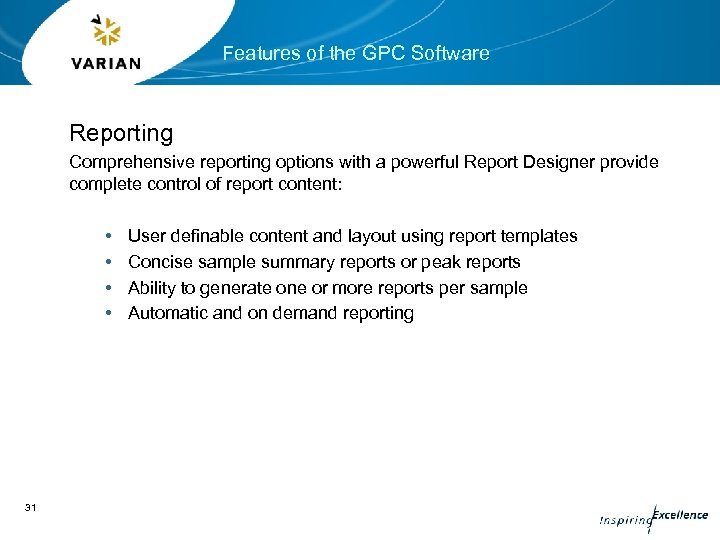 VARIAN

Features of the GPC Software

Reporting

Comprehensive reporting options with a powerful Report Designer provide complete control of report content:

• User definable content and layout using report templates
• Concise sample summary reports or peak reports
• Ability to generate one or more reports per sample
• Automatic and on demand reporting

31

Inspiring Excellence